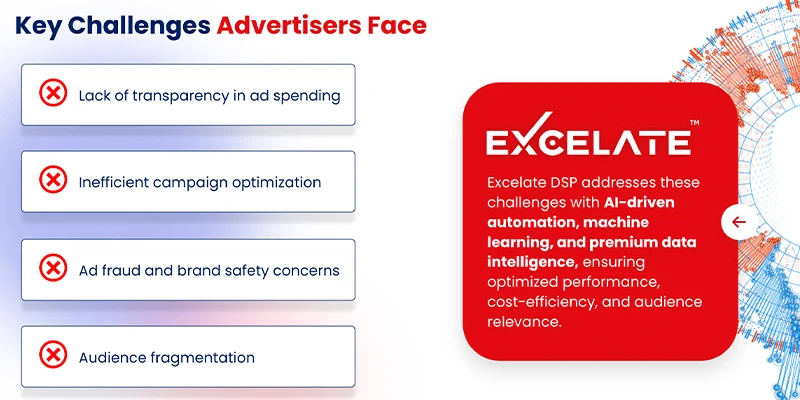 Key Challenges Advertisers Face

Lack of transparency in ad spending

Inefficient campaign optimization

Ad fraud and brand safety concerns

Audience fragmentation

EXCELATE™

Excelate DSP addresses these challenges with AI-driven automation, machine learning, and premium data intelligence, ensuring optimized performance, cost-efficiency, and audience relevance.